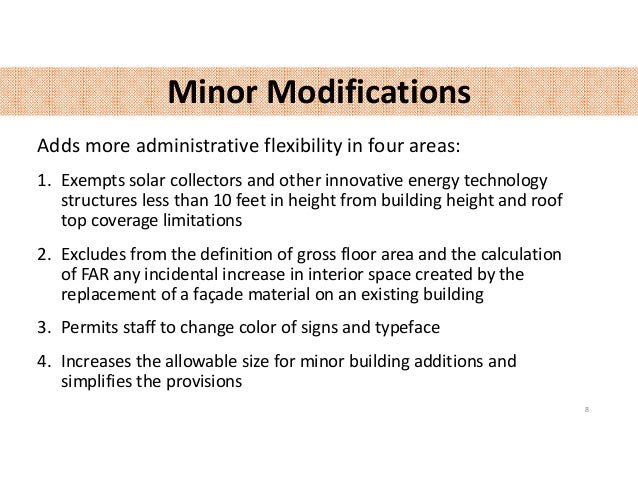 Minor Modifications

Adds more administrative flexibility in four areas:

1. Exempts solar collectors and other innovative energy technology structures less than 10 feet in height from building height and roof top coverage limitations

2. Excludes from the definition of gross floor area and the calculation of FAR any incidental increase in interior space created by the replacement of a façade material on an existing building

3. Permits staff to change color of signs and typeface

4. Increases the allowable size for minor building additions and simplifies the provisions

8